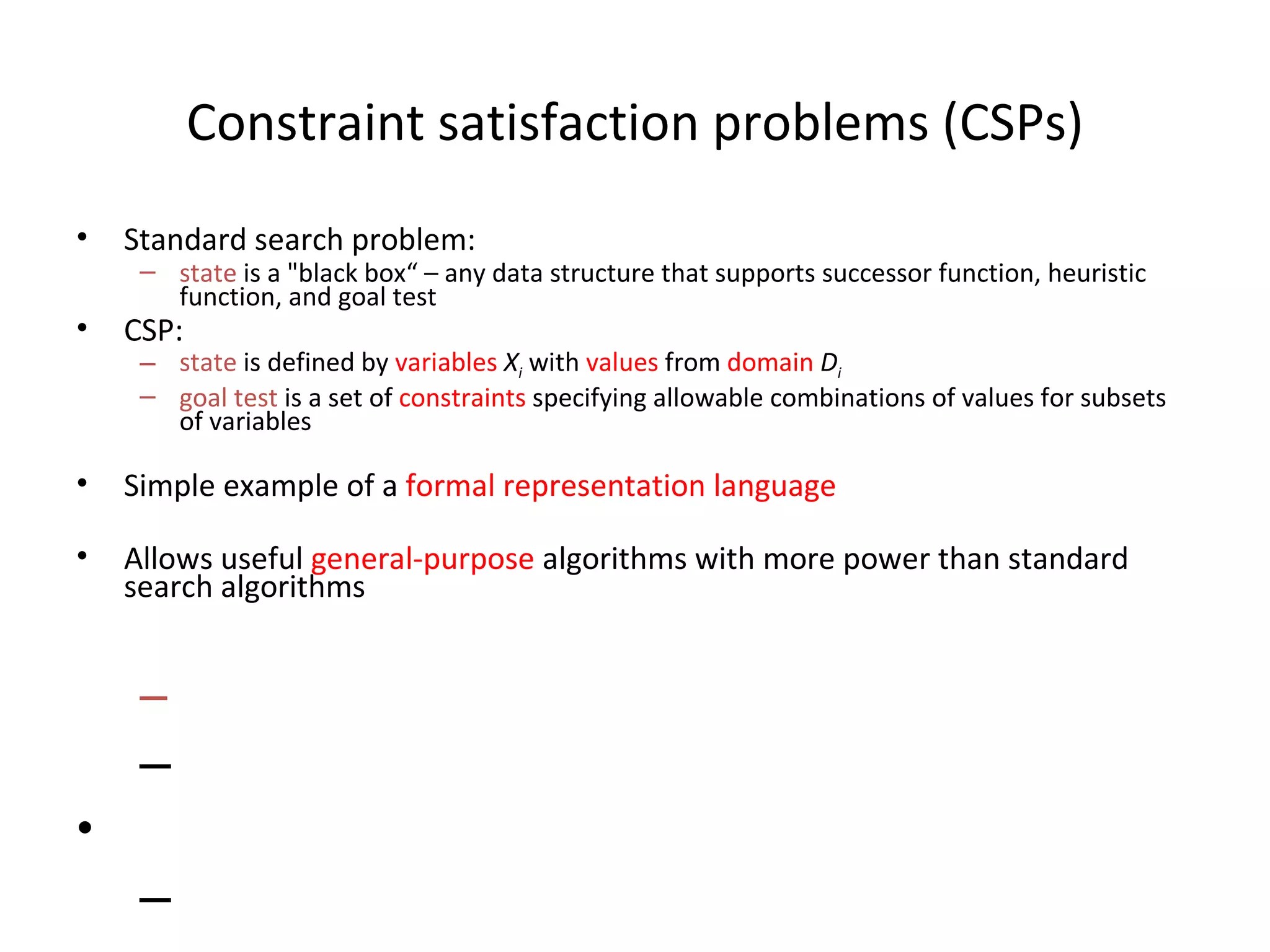 Constraint satisfaction problems (CSPs)

• Standard search problem:
– state is a "black box“ – any data structure that supports successor function, heuristic function, and goal test

• CSP:
– state is defined by variables $X_i$ with values from domain $D_i$
– goal test is a set of constraints specifying allowable combinations of values for subsets of variables

• Simple example of a formal representation language

• Allows useful general-purpose algorithms with more power than standard search algorithms

–

–

•

–